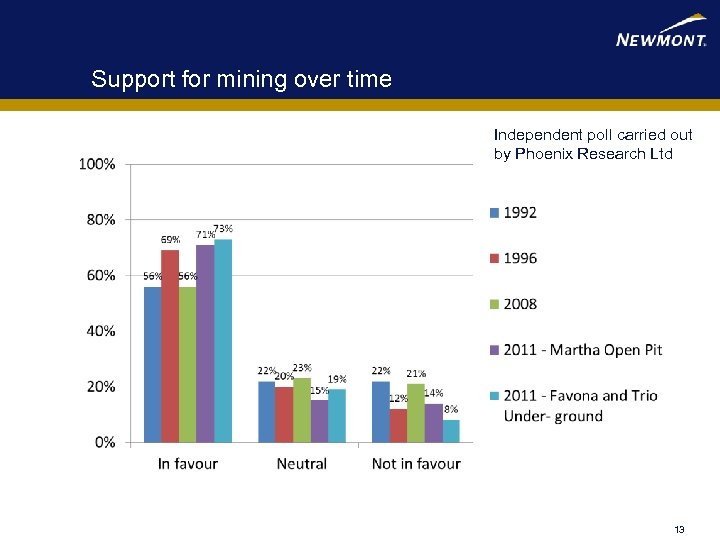 NEWMONT.

Support for mining over time

Independent poll carried out by Phoenix Research Ltd

100%
80%
60%
40%
20%
0%

56% 69% 56% 71% 73%
22% 20% 23% 15% 19%
22% 12% 21% 14% 8%

In favour
Neutral
Not in favour

1992
1996
2008
2011 - Martha Open Pit
2011 - Favona and Trio Under- ground

13